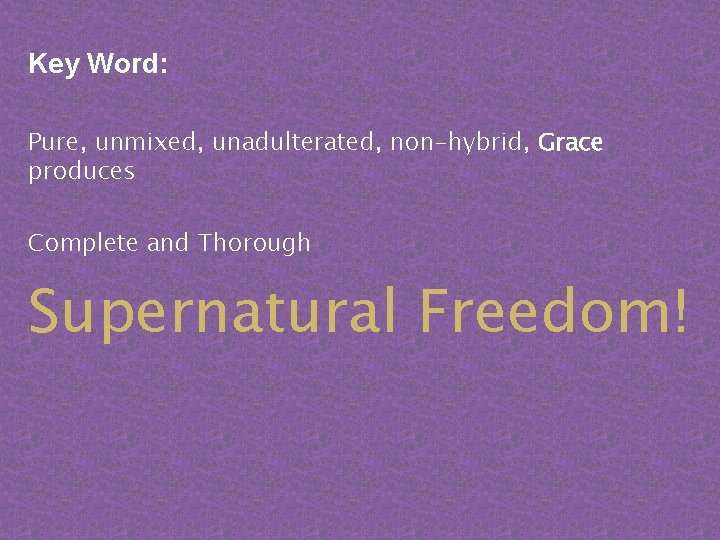 Key Word:

Pure, unmixed, unadulterated, non-hybrid, Grace produces

Complete and Thorough

Supernatural Freedom!